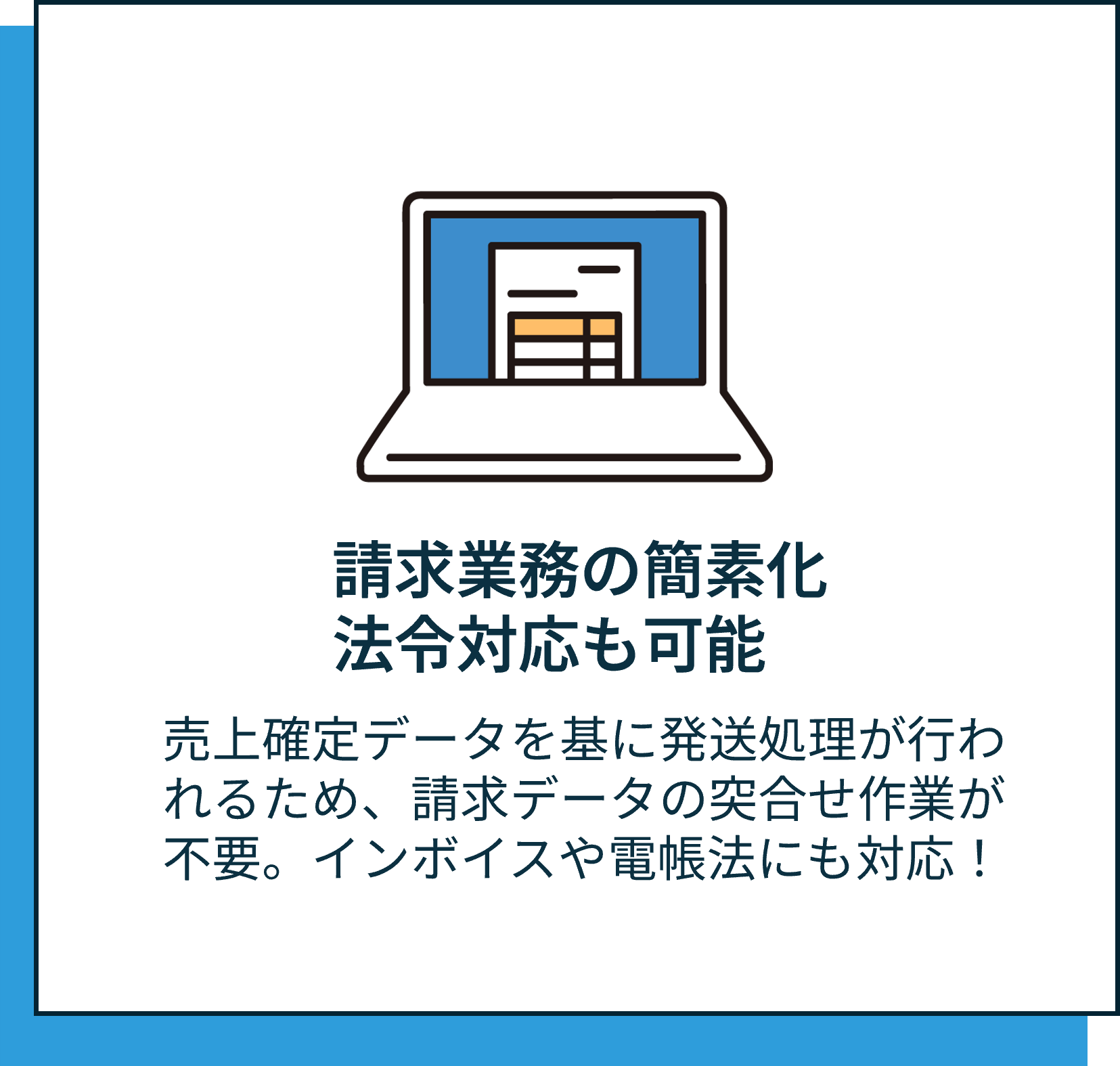 請求業務の簡素化
法令対応も可能

売上確定データを基に発送処理が行われるため、請求データの突合せ作業が不要。インボイスや電帳法にも対応！